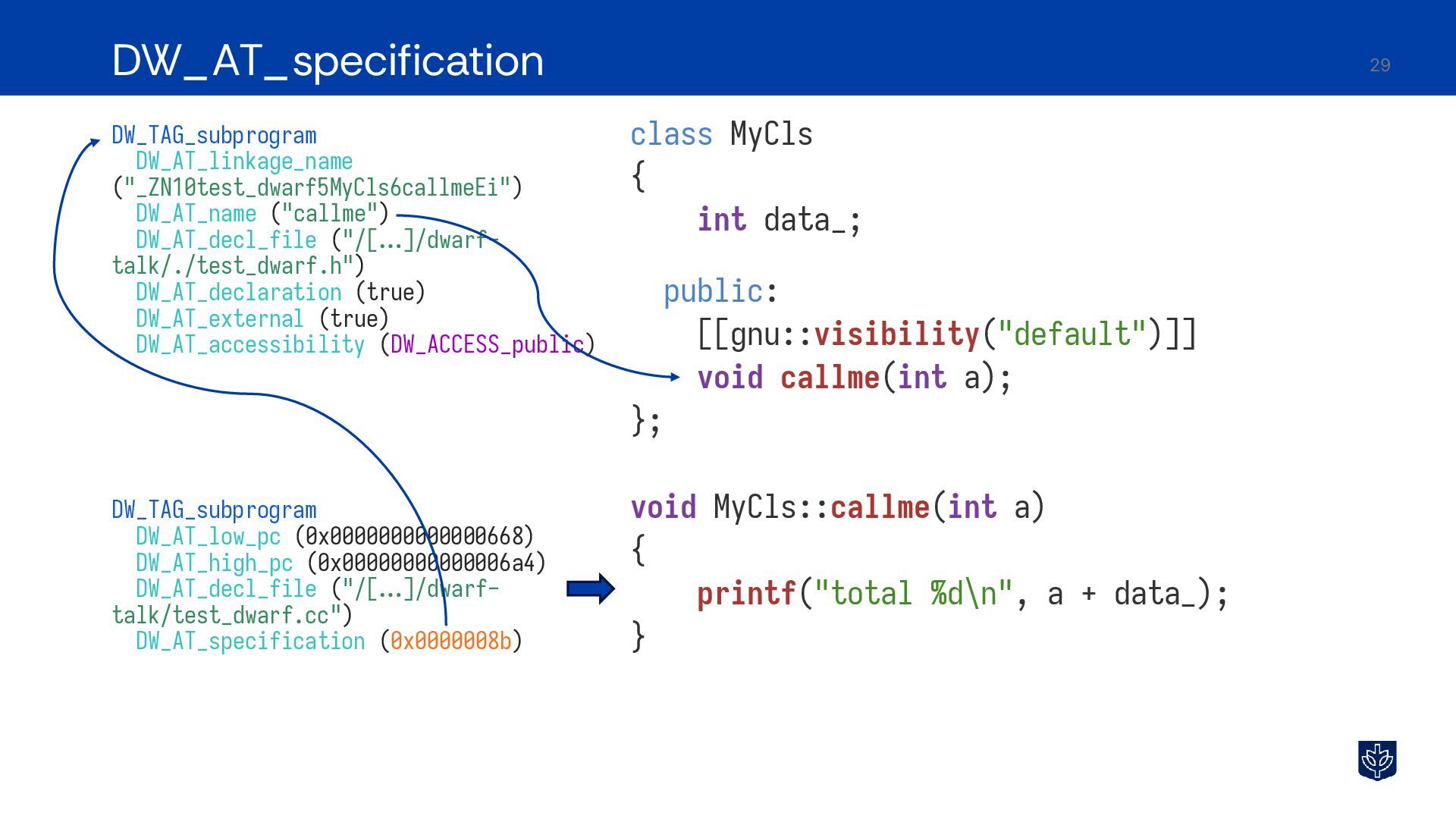 DW_AT_specification

29

DW_TAG_subprogram
  DW_AT_linkage_name
("_ZN10test_dwarf5MyCls6callmeEi")
  DW_AT_name ("callme")
  DW_AT_decl_file ("/[…]/dwarf-talk/./test_dwarf.h")
  DW_AT_declaration (true)
  DW_AT_external (true)
  DW_AT_accessibility (DW_ACCESS_public)

DW_TAG_subprogram
  DW_AT_low_pc (0x0000000000000668)
  DW_AT_high_pc (0x00000000000006a4)
  DW_AT_decl_file ("/[…]/dwarf-talk/test_dwarf.cc")
  DW_AT_specification (0x0000008b)

class MyCls
{
    int data_;

  public:
    [[gnu::visibility("default")]]
    void callme(int a);
};

void MyCls::callme(int a)
{
    printf("total %d\n", a + data_);
}